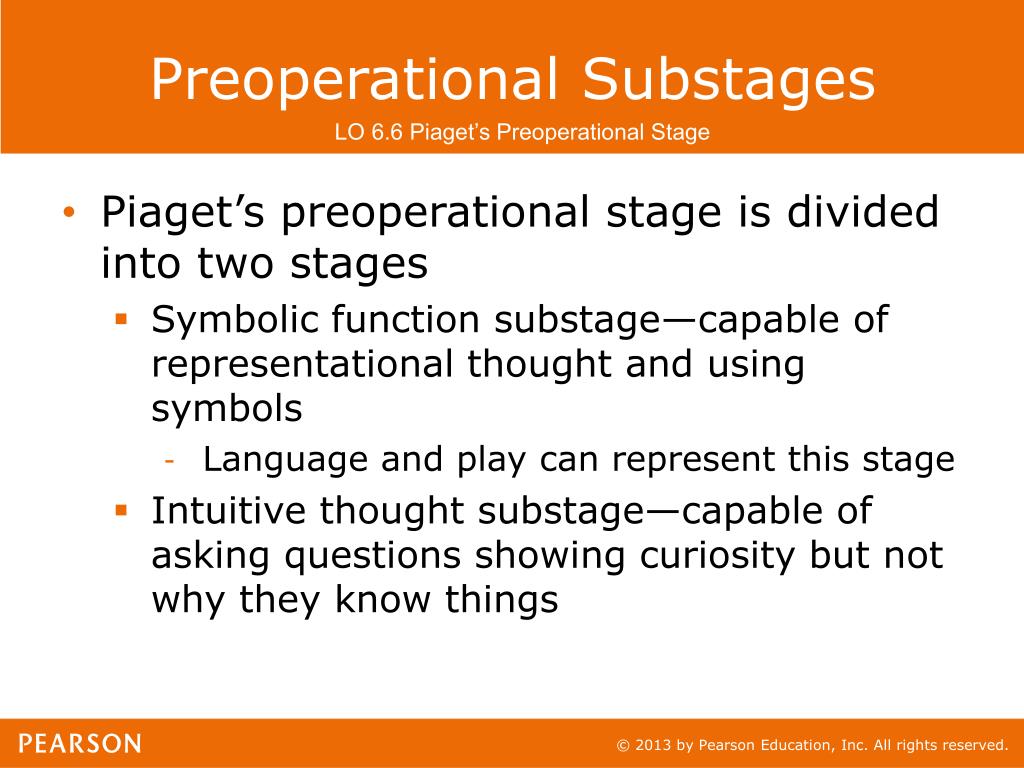 Preoperational Substages
LO 6.6 Piaget's Preoperational Stage

• Piaget's preoperational stage is divided into two stages
 ▪ Symbolic function substage—capable of representational thought and using symbols
  - Language and play can represent this stage
 ▪ Intuitive thought substage—capable of asking questions showing curiosity but not why they know things

PEARSON
© 2013 by Pearson Education, Inc. All rights reserved.